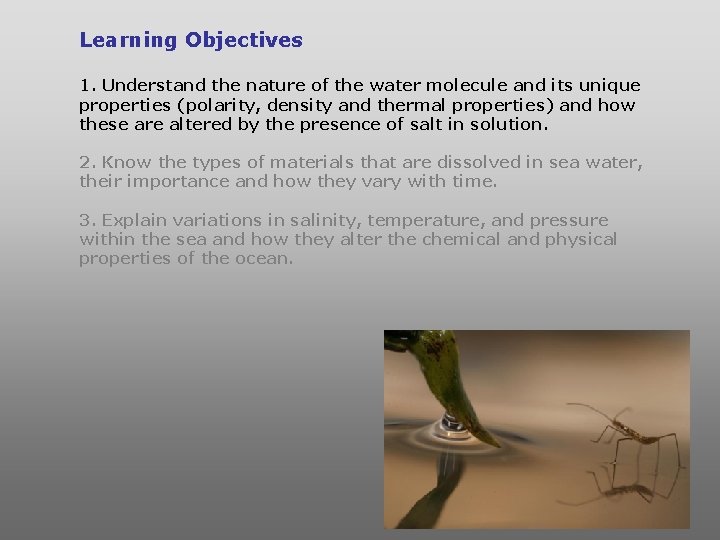 Learning Objectives

1. Understand the nature of the water molecule and its unique properties (polarity, density and thermal properties) and how these are altered by the presence of salt in solution.

2. Know the types of materials that are dissolved in sea water, their importance and how they vary with time.

3. Explain variations in salinity, temperature, and pressure within the sea and how they alter the chemical and physical properties of the ocean.